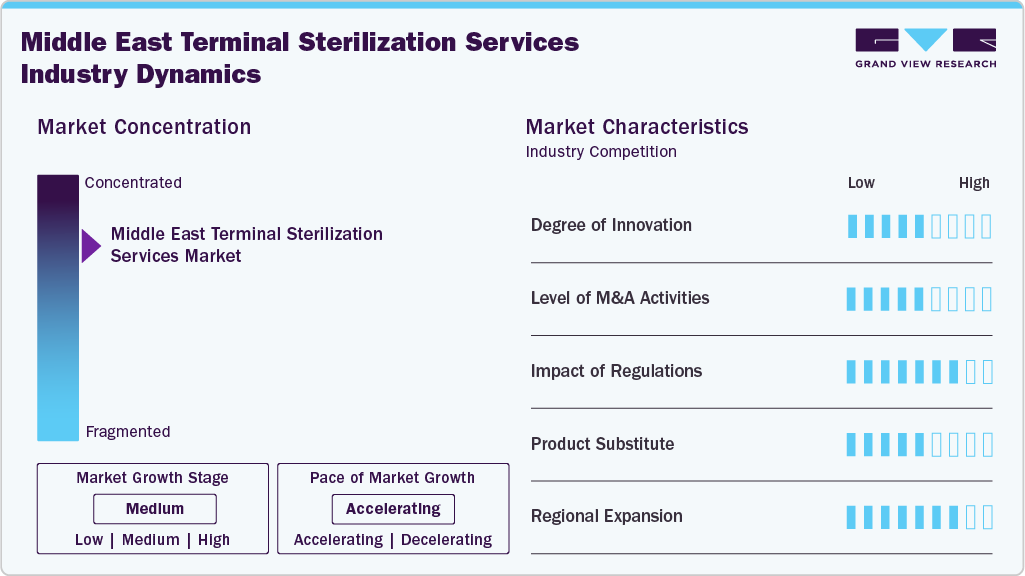 Middle East Terminal Sterilization Services Industry Dynamics

GRAND VIEW RESEARCH

Market Concentration

Concentrated

Middle East Terminal Sterilization Services Market

Fragmented

Market Growth Stage

Medium

Low | Medium | High

Pace of Market Growth

Accelerating

Accelerating | Decelerating

Market Characteristics

Industry Competition

Low High

Degree of Innovation

Level of M&A Activities

Impact of Regulations

Product Substitute

Regional Expansion